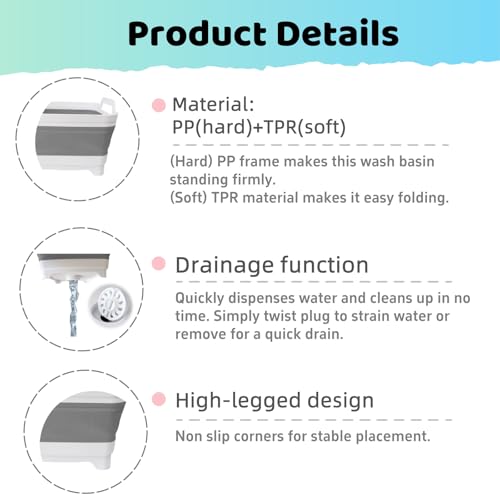 Product Details

Material:
PP(hard)+TPR(soft)

(Hard) PP frame makes this wash basin standing firmly.
(Soft) TPR material makes it easy folding.

Drainage function

Quickly dispenses water and cleans up in no time. Simply twist plug to strain water or remove for a quick drain.

High-legged design

Non slip corners for stable placement.